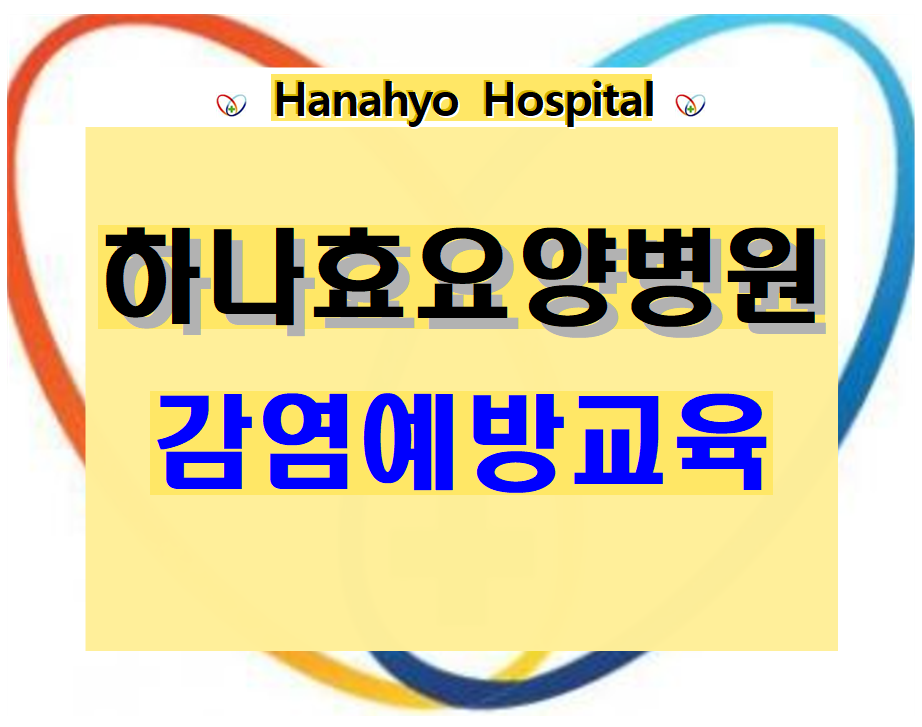 Hanahyo Hospital

하나효요양병원

감염예방교육